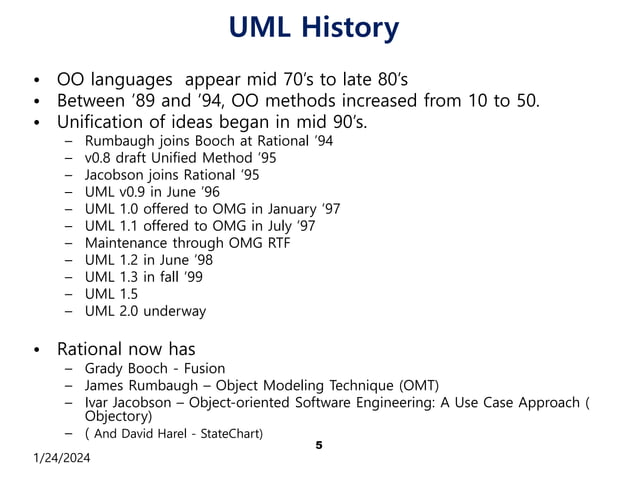 UML History

• OO languages  appear mid 70's to late 80's
• Between '89 and '94, OO methods increased from 10 to 50.
• Unification of ideas began in mid 90's.
– Rumbaugh joins Booch at Rational '94
– v0.8 draft Unified Method '95
– Jacobson joins Rational '95
– UML v0.9 in June '96
– UML 1.0 offered to OMG in January '97
– UML 1.1 offered to OMG in July '97
– Maintenance through OMG RTF
– UML 1.2 in June '98
– UML 1.3 in fall '99
– UML 1.5
– UML 2.0 underway

• Rational now has
– Grady Booch - Fusion
– James Rumbaugh – Object Modeling Technique (OMT)
– Ivar Jacobson – Object-oriented Software Engineering: A Use Case Approach ( Objectory)
– ( And David Harel - StateChart)

5

1/24/2024